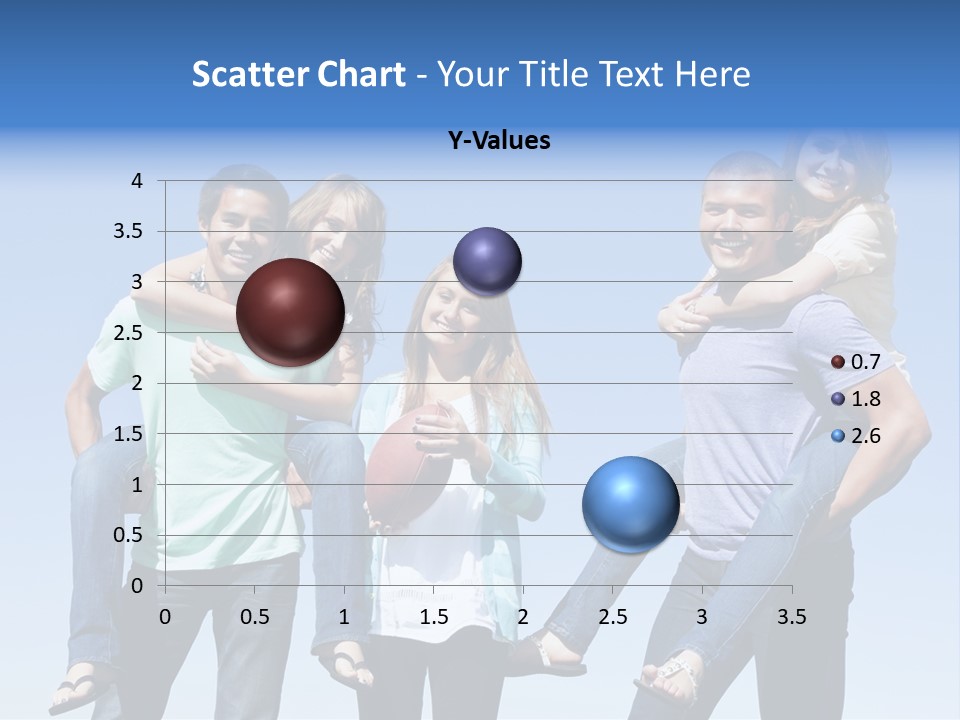 Scatter Chart - Your Title Text Here

Y-Values

4
3.5
3
2.5
2
1.5
1
0.5
0

0 0.5 1 1.5 2 2.5 3 3.5

0.7
1.8
2.6